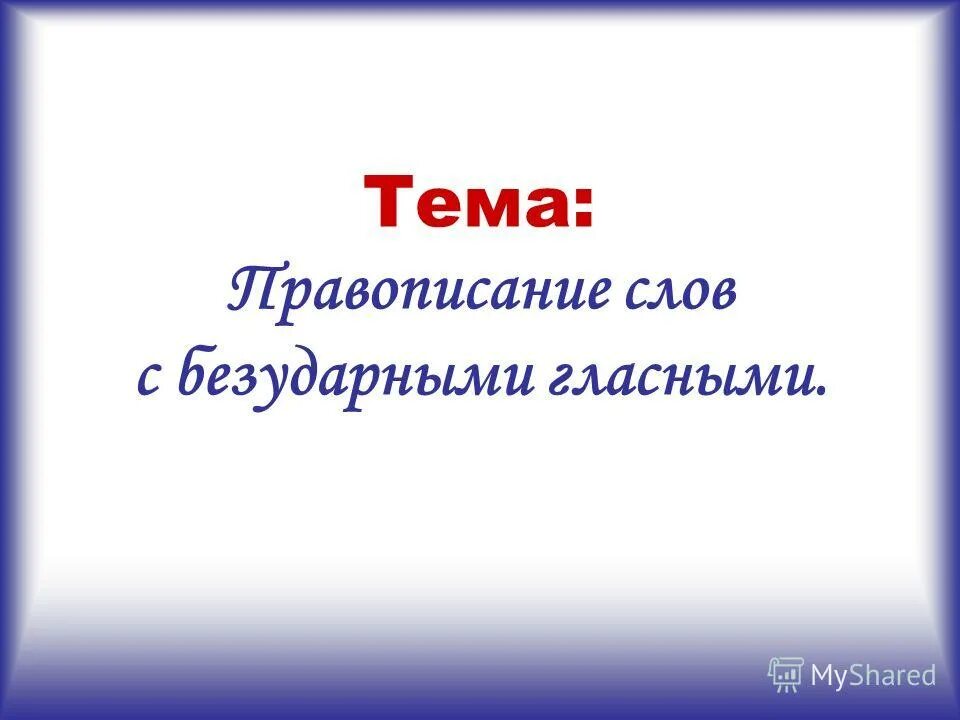 Тема:
Правописание слов с безударными гласными.

MyShared